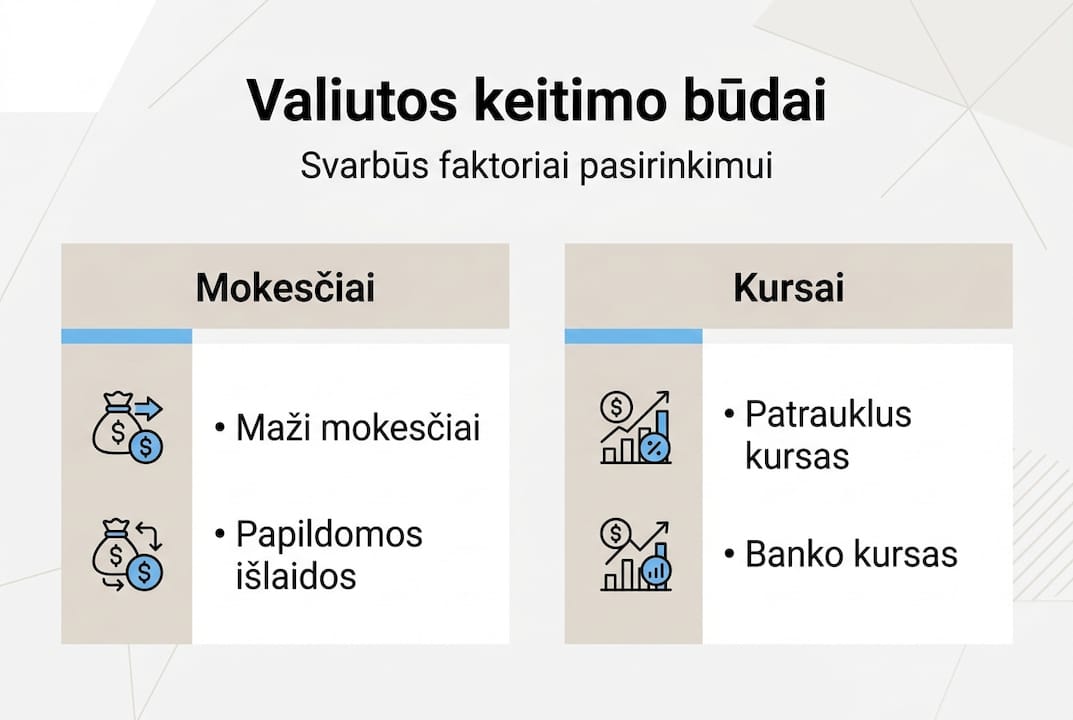 Valiutos keitimo būdai

Svarbūs faktoriai pasirinkimui

Mokesčiai

• Maži mokesčiai

• Papildomos išlaidos

Kursai

• Patrauklus kursas

• Banko kursas